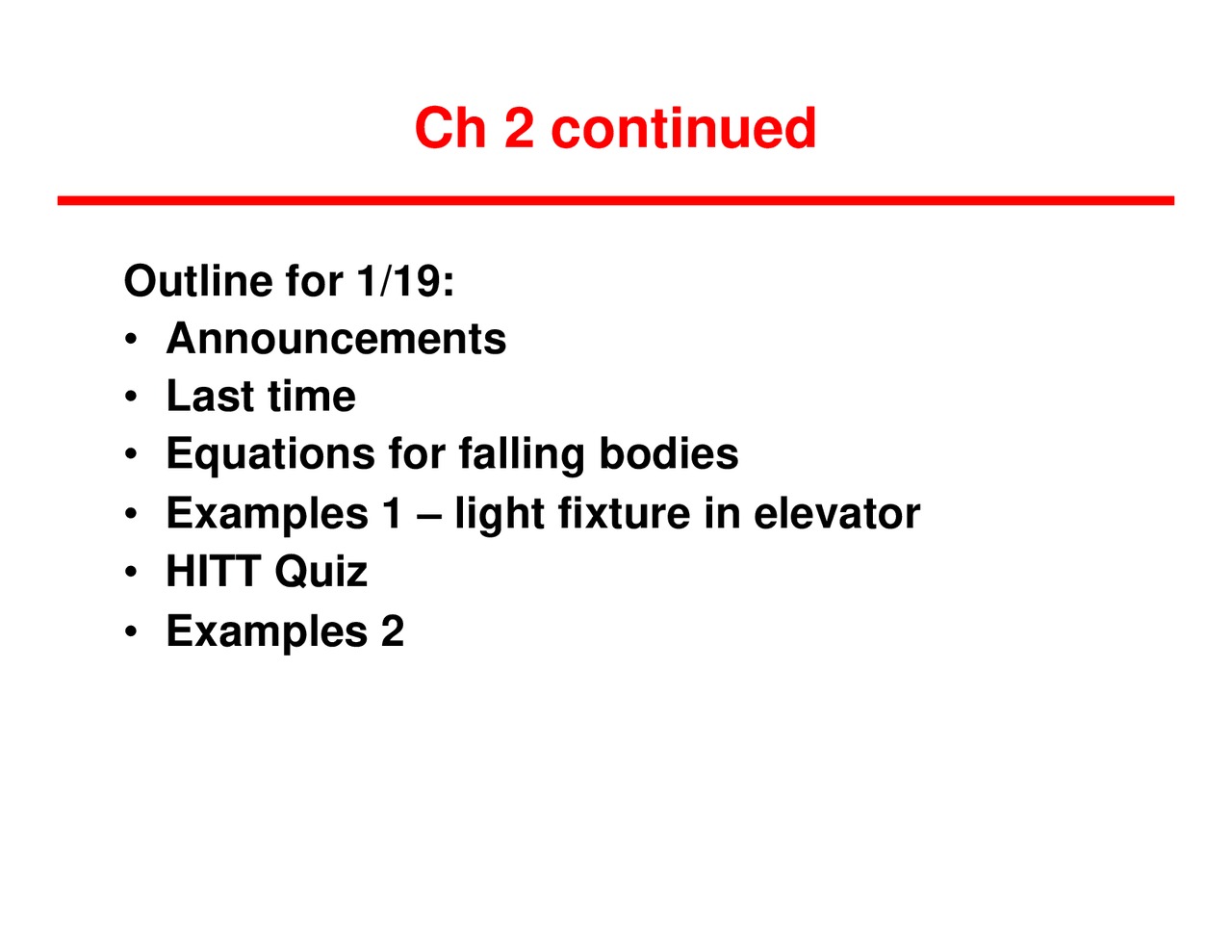 Ch 2 continued

Outline for 1/19:
• Announcements
• Last time
• Equations for falling bodies
• Examples 1 – light fixture in elevator
• HITT Quiz
• Examples 2